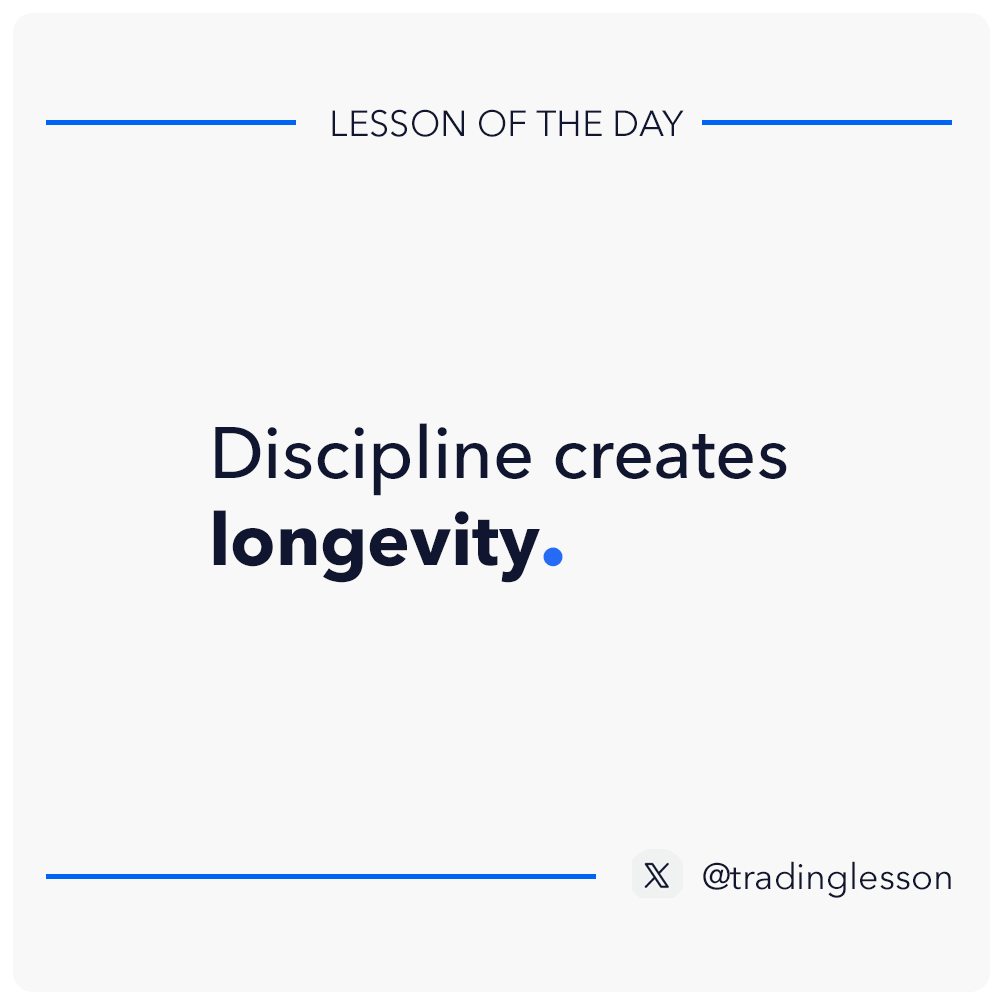 LESSON OF THE DAY

Discipline creates longevity.

@tradinglesson